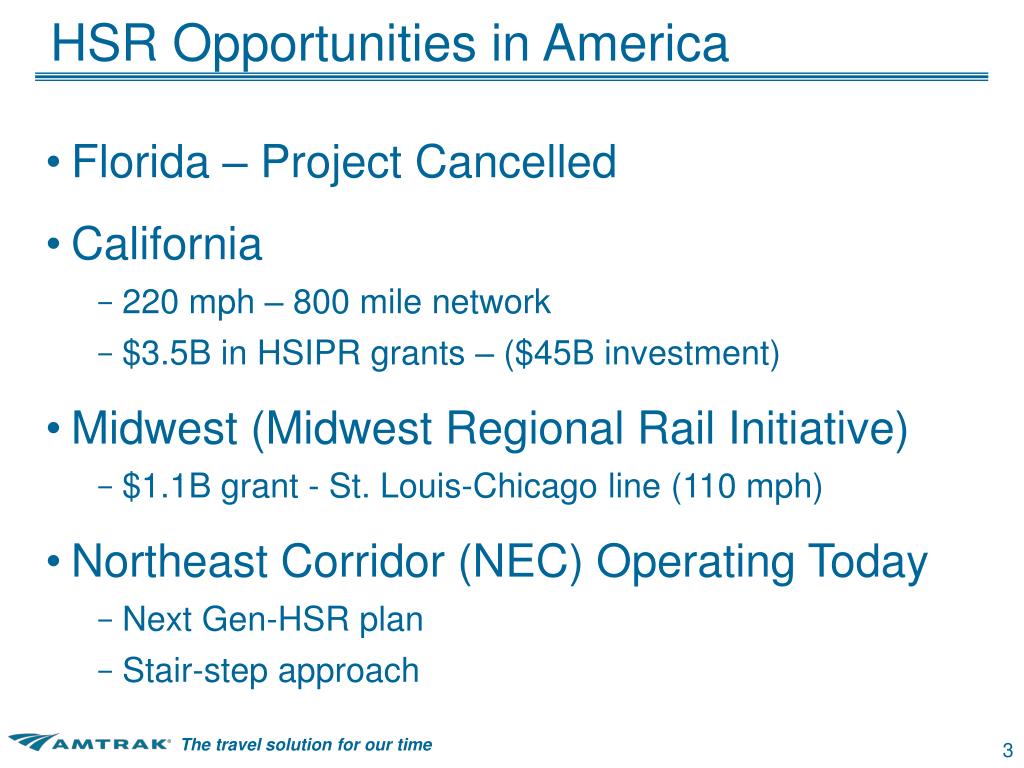 HSR Opportunities in America

• Florida – Project Cancelled

• California
 – 220 mph – 800 mile network
 – \$3.5B in HSIPR grants – (\$45B investment)

• Midwest (Midwest Regional Rail Initiative)
 – \$1.1B grant - St. Louis-Chicago line (110 mph)

• Northeast Corridor (NEC) Operating Today
 – Next Gen-HSR plan
 – Stair-step approach

AMTRAK® The travel solution for our time

3